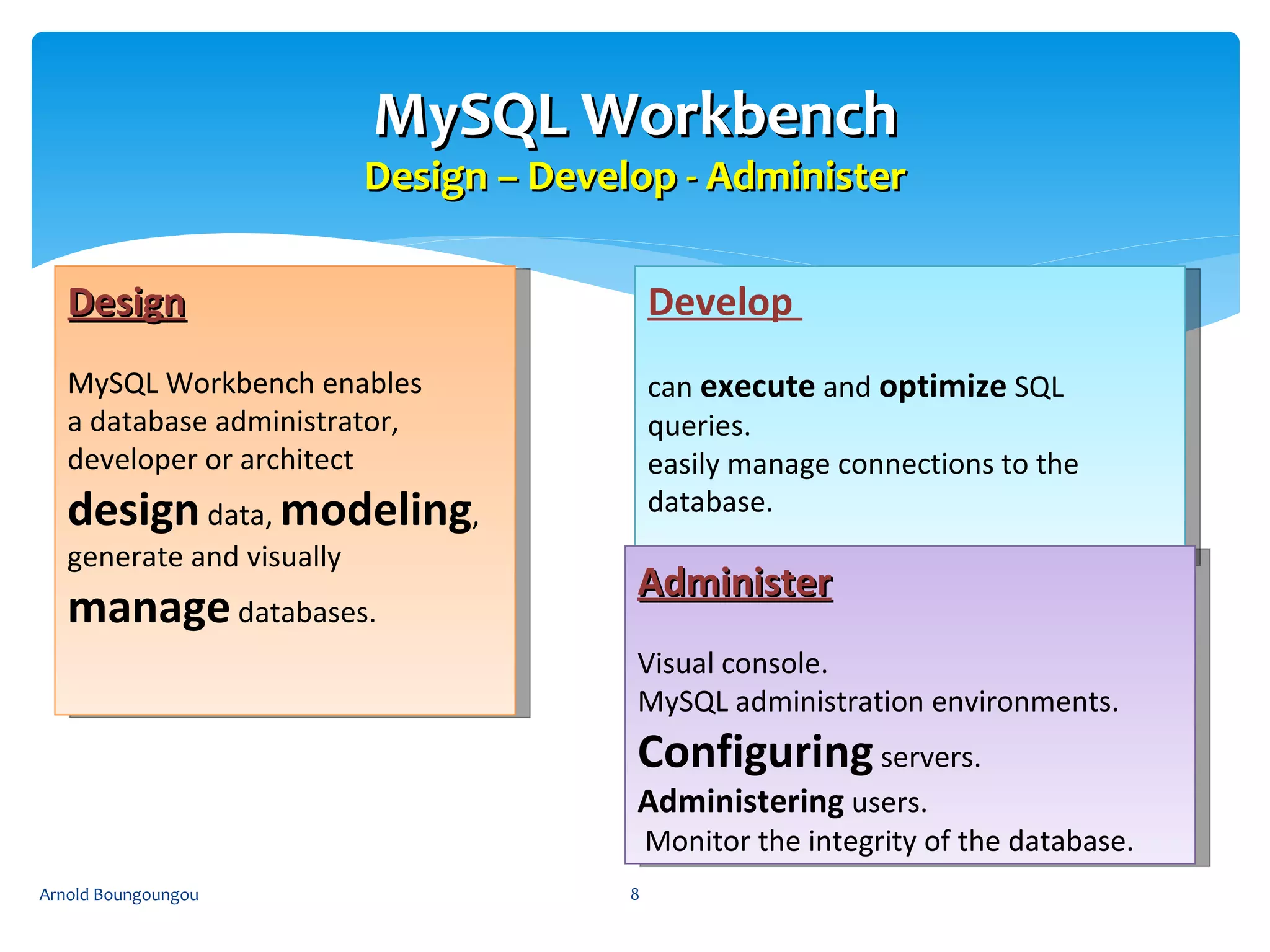 MySQL Workbench
Design – Develop - Administer

Design

MySQL Workbench enables a database administrator, developer or architect design data, modeling, generate and visually manage databases.

Develop

can execute and optimize SQL queries.
easily manage connections to the database.

Administer

Visual console.
MySQL administration environments.
Configuring servers.
Administering users.
Monitor the integrity of the database.

Arnold Boungoungou
8